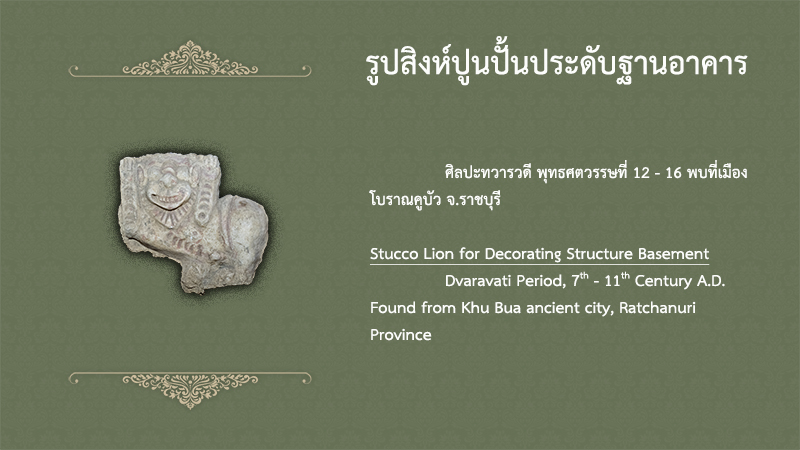 รูปสิงห์ปูนปั้นประดับฐานอาคาร

ศิลปะทวารวดี พุทธศตวรรษที่ 12 - 16 พบที่เมืองโบราณคูบัว จ.ราชบุรี

Stucco Lion for Decorating Structure Basement

Dvaravati Period, 7$^{th}$ - 11$^{th}$ Century A.D. Found from Khu Bua ancient city, Ratchanuri Province